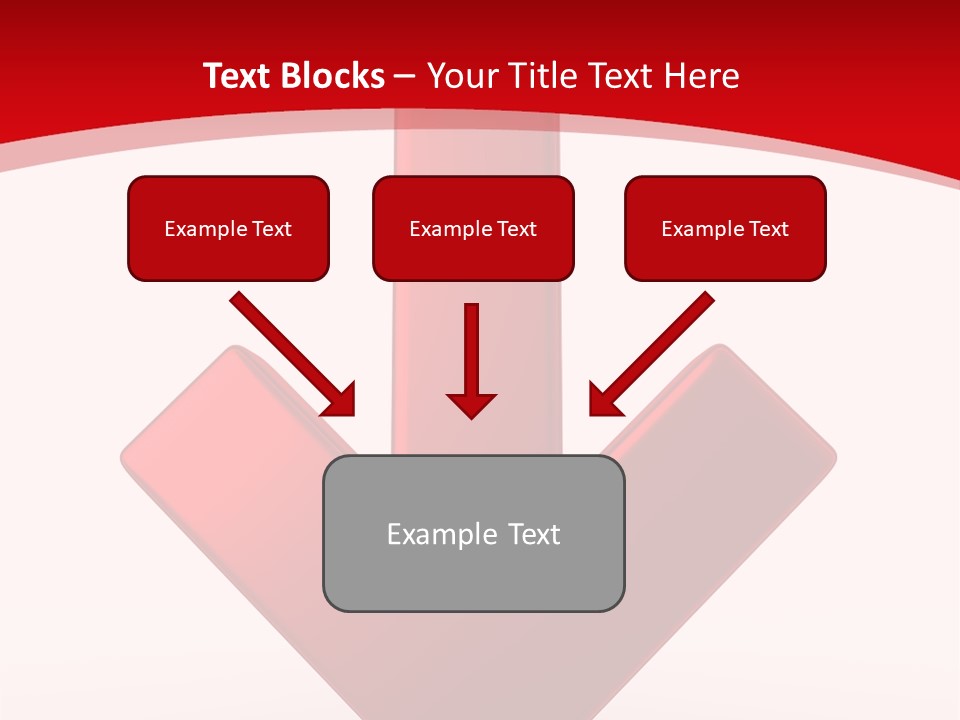 Text Blocks – Your Title Text Here

Example Text

Example Text

Example Text

Example Text